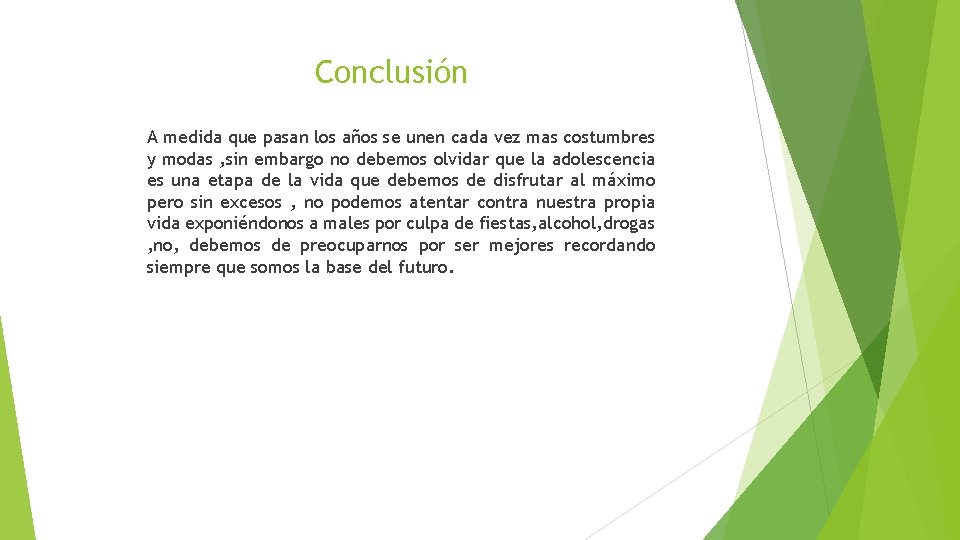 Conclusión

A medida que pasan los años se unen cada vez mas costumbres y modas ,sin embargo no debemos olvidar que la adolescencia es una etapa de la vida que debemos de disfrutar al máximo pero sin excesos , no podemos atentar contra nuestra propia vida exponiéndonos a males por culpa de fiestas,alcohol,drogas ,no, debemos de preocuparnos por ser mejores recordando siempre que somos la base del futuro.